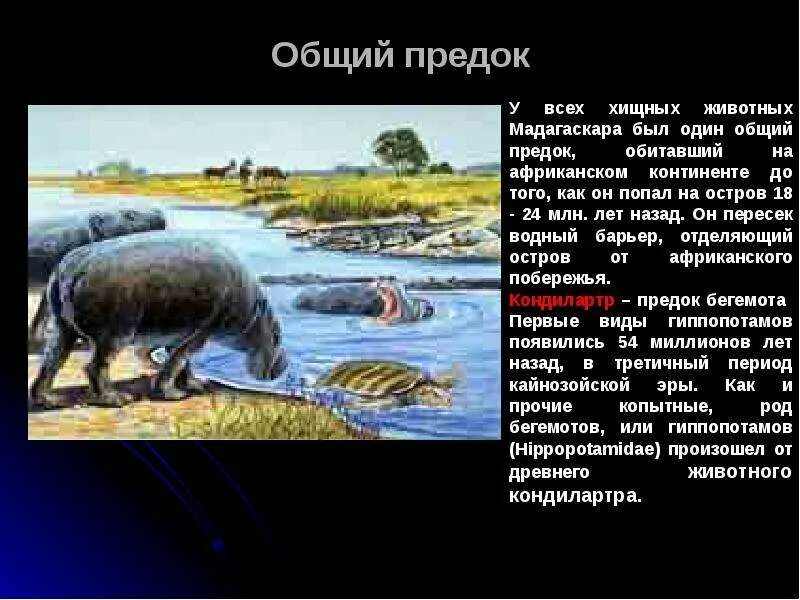 Общий предок

У всех хищных животных Мадагаскара был один общий предок, обитавший на африканском континенте до того, как он попал на остров 18 - 24 млн. лет назад. Он пересек водный барьер, отделяющий остров от африканского побережья.

Кондилартр – предок бегемота
Первые виды гиппопотамов появились 54 миллионов лет назад, в третичный период кайнозойской эры. Как и прочие копытные, род бегемотов, или гиппопотамов (Hippopotamidae) произошел от древнего животного кондилартра.